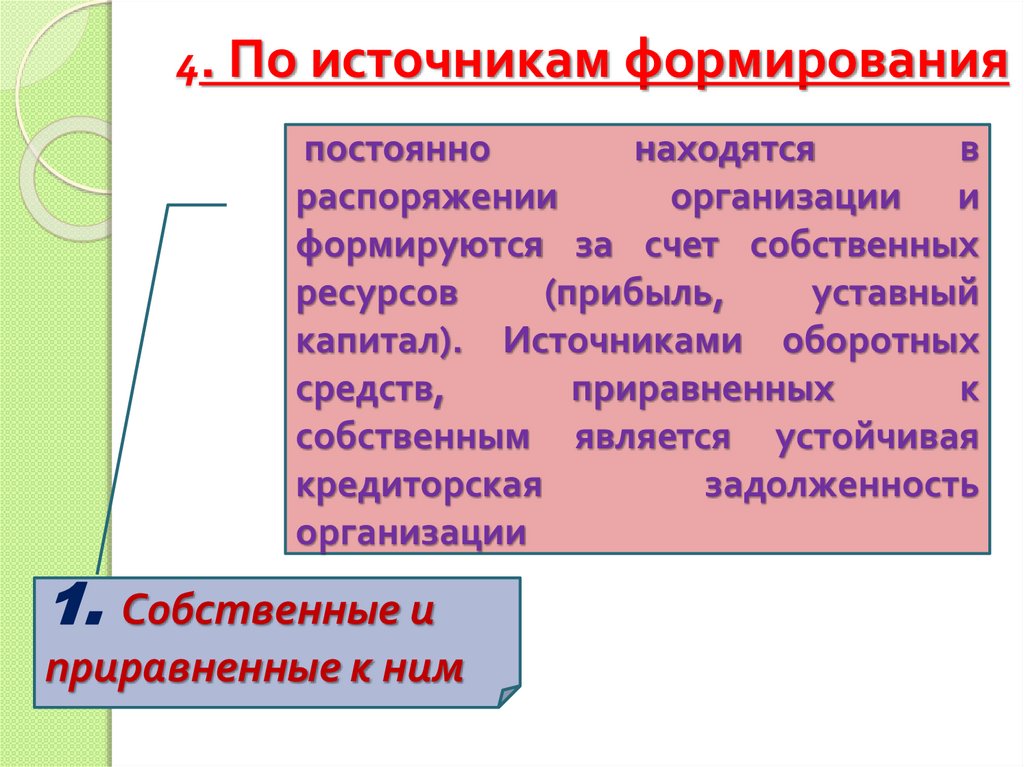 4. По источникам формирования

постоянно находятся в распоряжении организации и формируются за счет собственных ресурсов (прибыль, уставный капитал). Источниками оборотных средств, приравненных к собственным является устойчивая кредиторская задолженность организации

1. Собственные и приравненные к ним